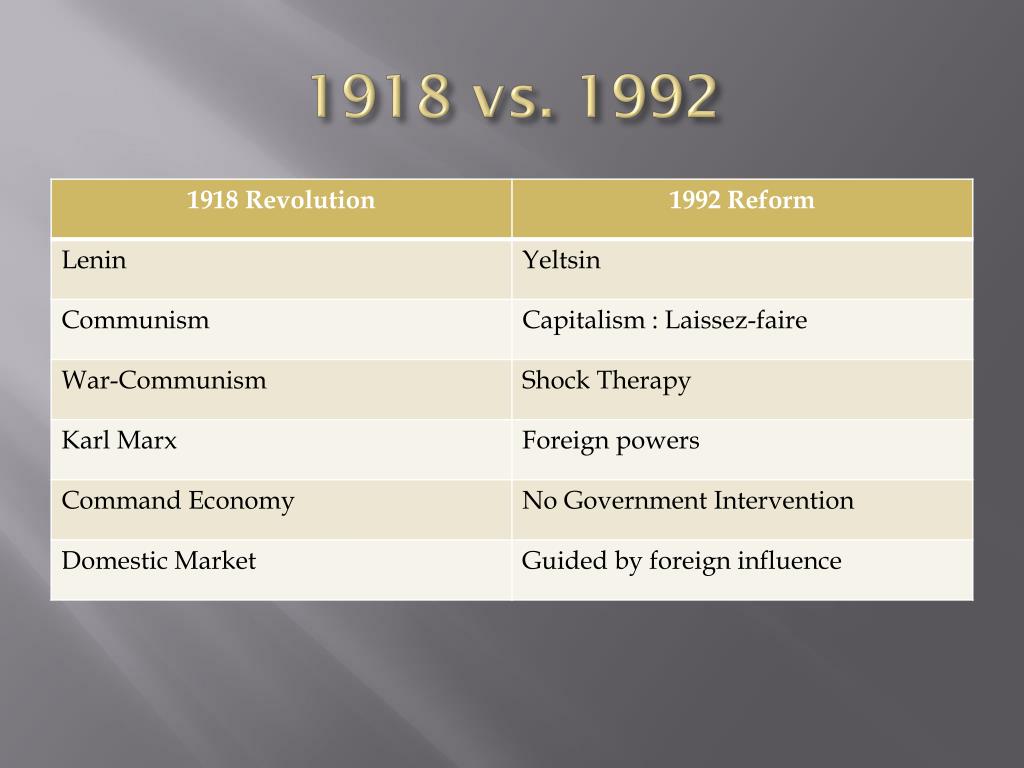 1918 vs. 1992

| 1918 Revolution | 1992 Reform |
|---|---|
| Lenin | Yeltsin |
| Communism | Capitalism : Laissez-faire |
| War-Communism | Shock Therapy |
| Karl Marx | Foreign powers |
| Command Economy | No Government Intervention |
| Domestic Market | Guided by foreign influence |